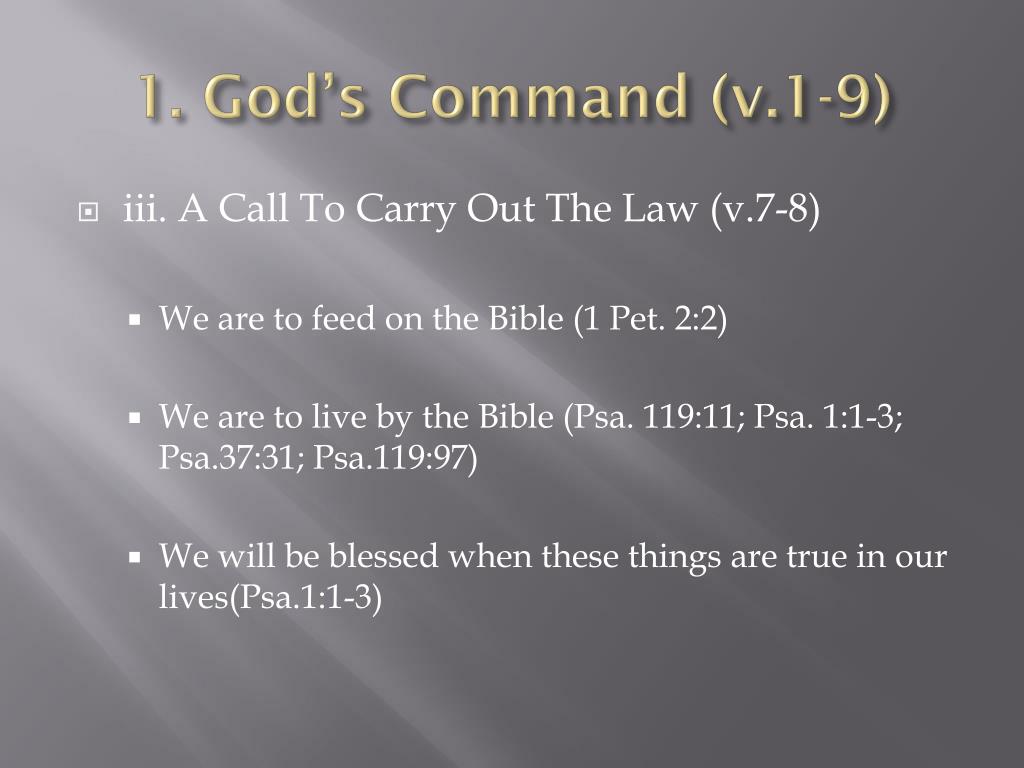 1. God's Command (v.1-9)

iii. A Call To Carry Out The Law (v.7-8)

We are to feed on the Bible (1 Pet. 2:2)

We are to live by the Bible (Psa. 119:11; Psa. 1:1-3; Psa.37:31; Psa.119:97)

We will be blessed when these things are true in our lives(Psa.1:1-3)